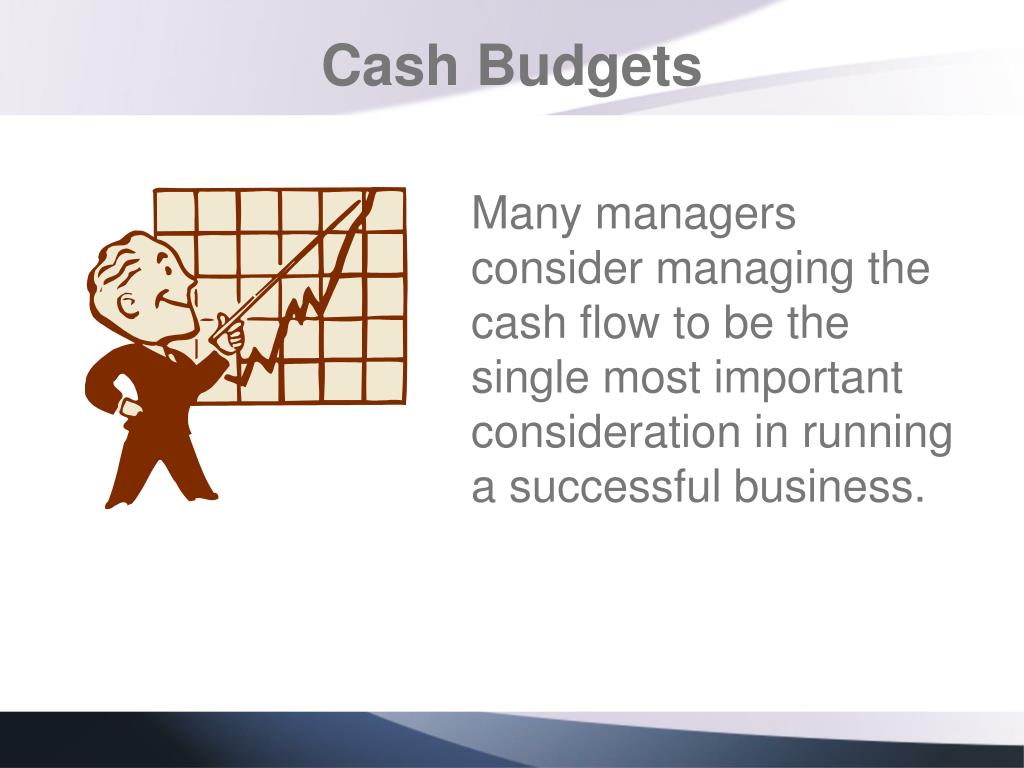 Cash Budgets

Many managers consider managing the cash flow to be the single most important consideration in running a successful business.